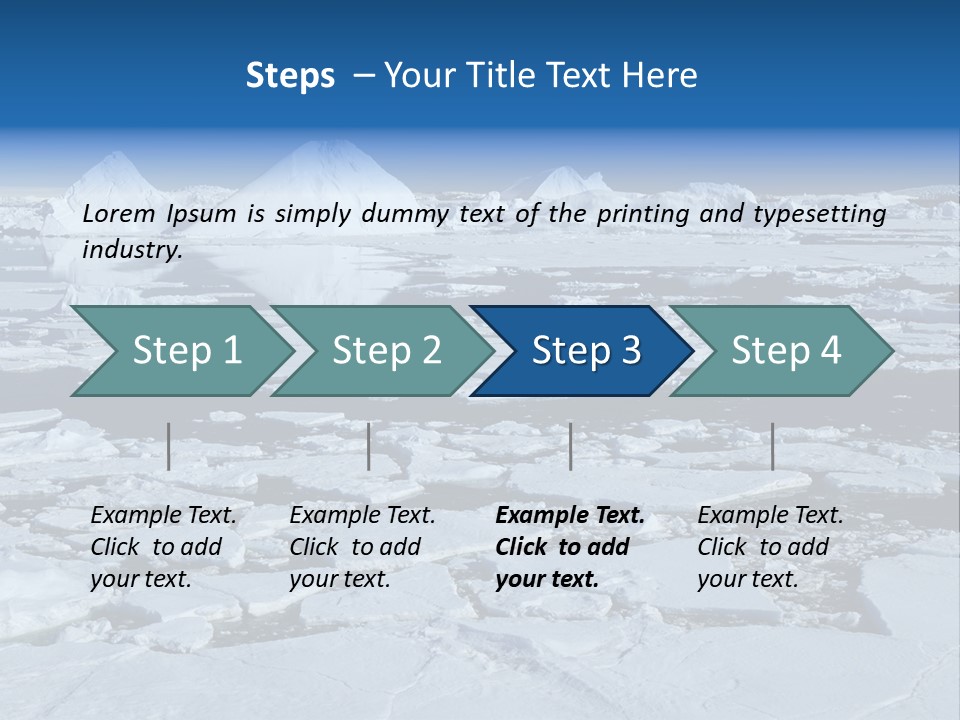 Steps – Your Title Text Here

Lorem Ipsum is simply dummy text of the printing and typesetting industry.

Step 1

Step 2

Step 3

Step 4

Example Text. Click to add your text.

Example Text. Click to add your text.

Example Text. Click to add your text.

Example Text. Click to add your text.